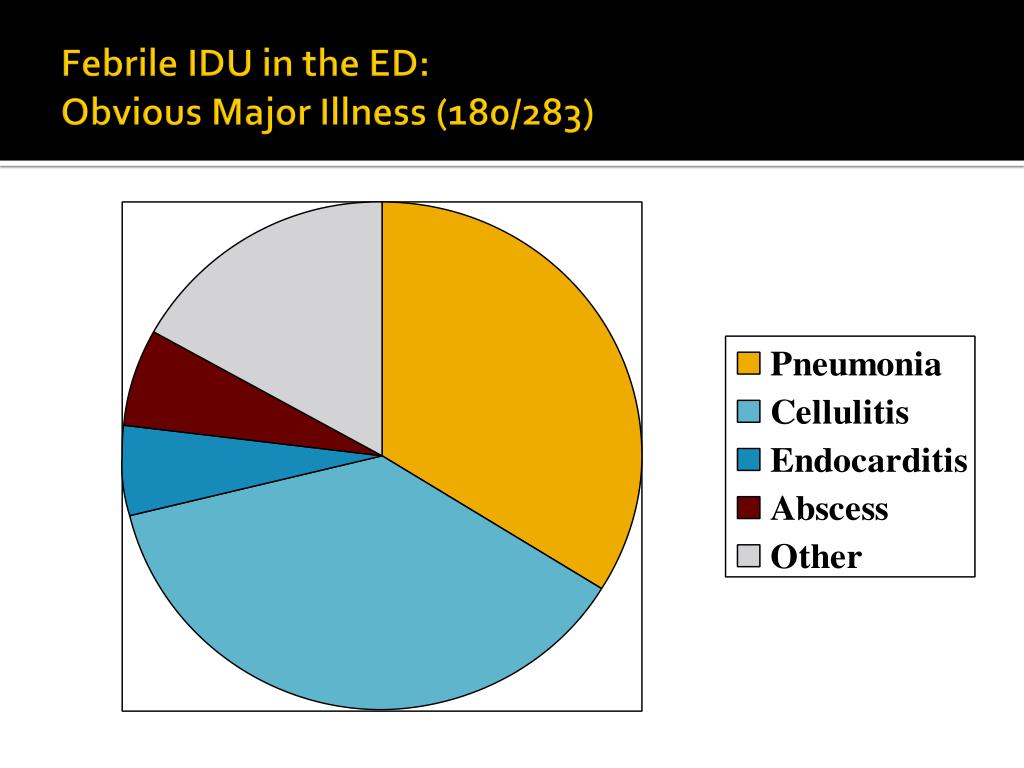 Febrile IDU in the ED:
Obvious Major Illness (180/283)

Pneumonia
Cellulitis
Endocarditis
Abscess
Other